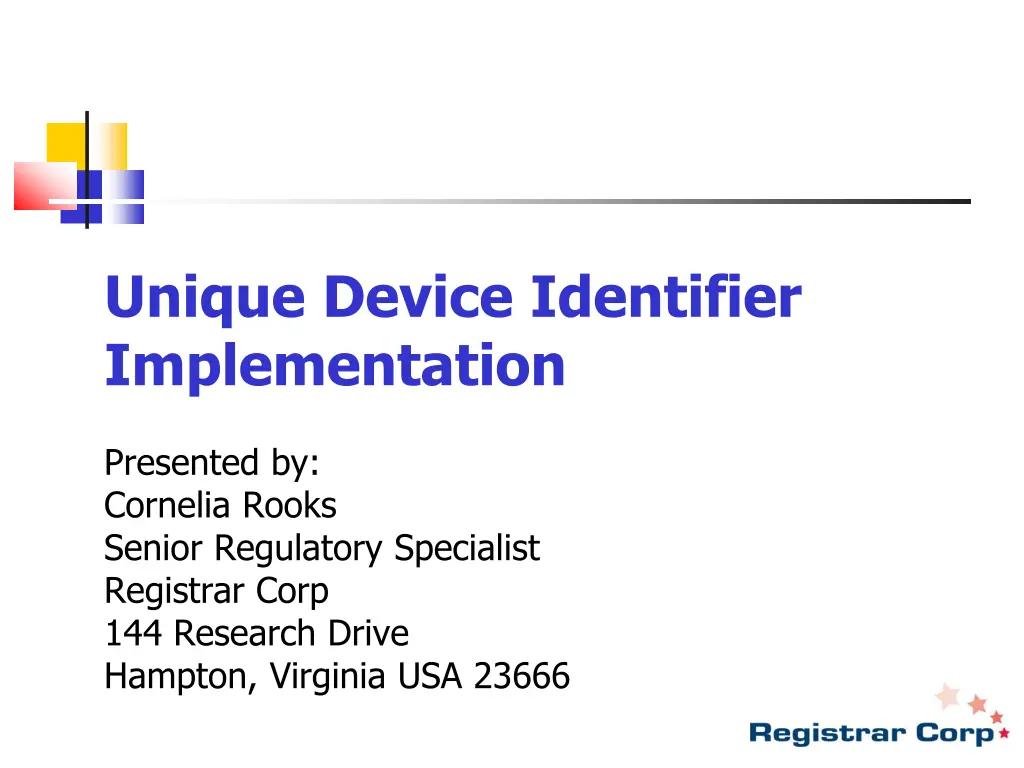 Unique Device Identifier Implementation

Presented by:
Cornelia Rooks
Senior Regulatory Specialist
Registrar Corp
144 Research Drive
Hampton, Virginia USA 23666

Registrar Corp